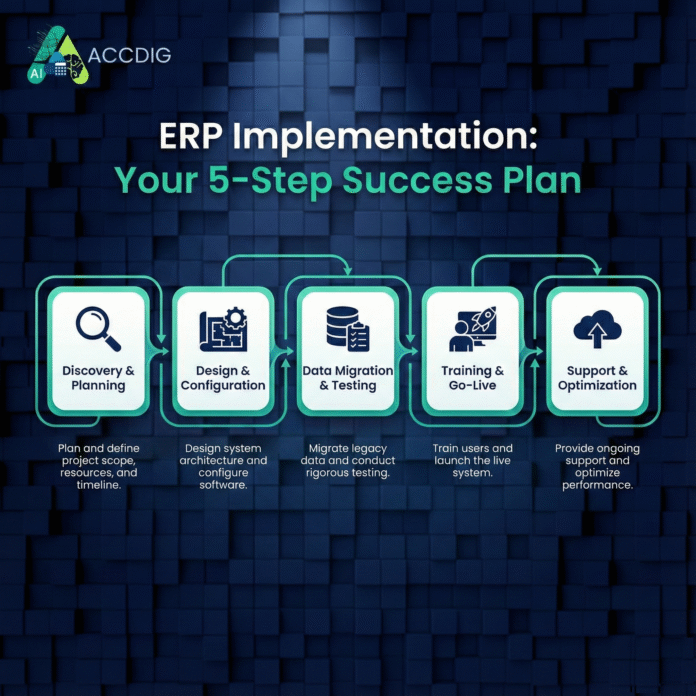 AI ACCDIG

ERP Implementation:
Your 5-Step Success Plan

Discovery & Planning

Design & Configuration

Data Migration & Testing

Training & Go-Live

Support & Optimization

Plan and define project scope, resources, and timeline.

Design system architecture and configure software.

Migrate legacy data and conduct rigorous testing.

Train users and launch the live system.

Provide ongoing support and optimize performance.